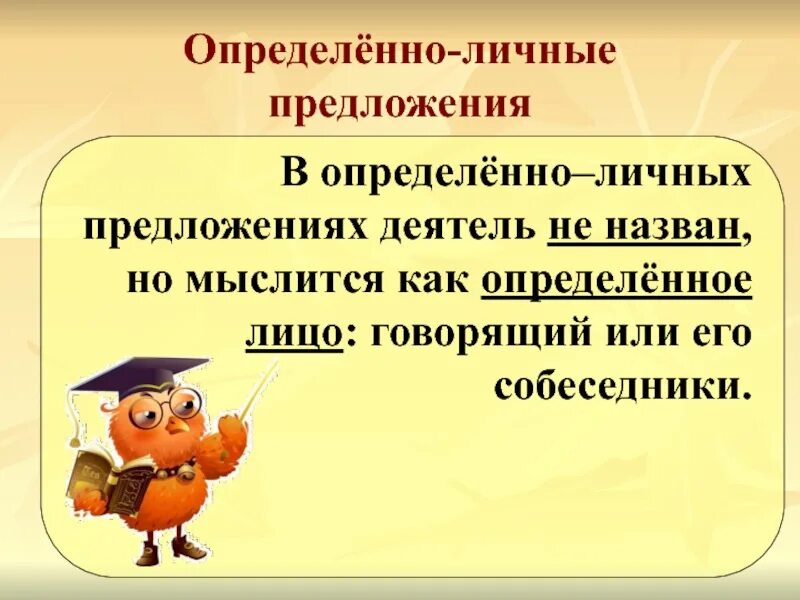 Определённо-личные предложения

В определённо–личных предложениях деятель не назван, но мыслится как определённое лицо: говорящий или его собеседники.